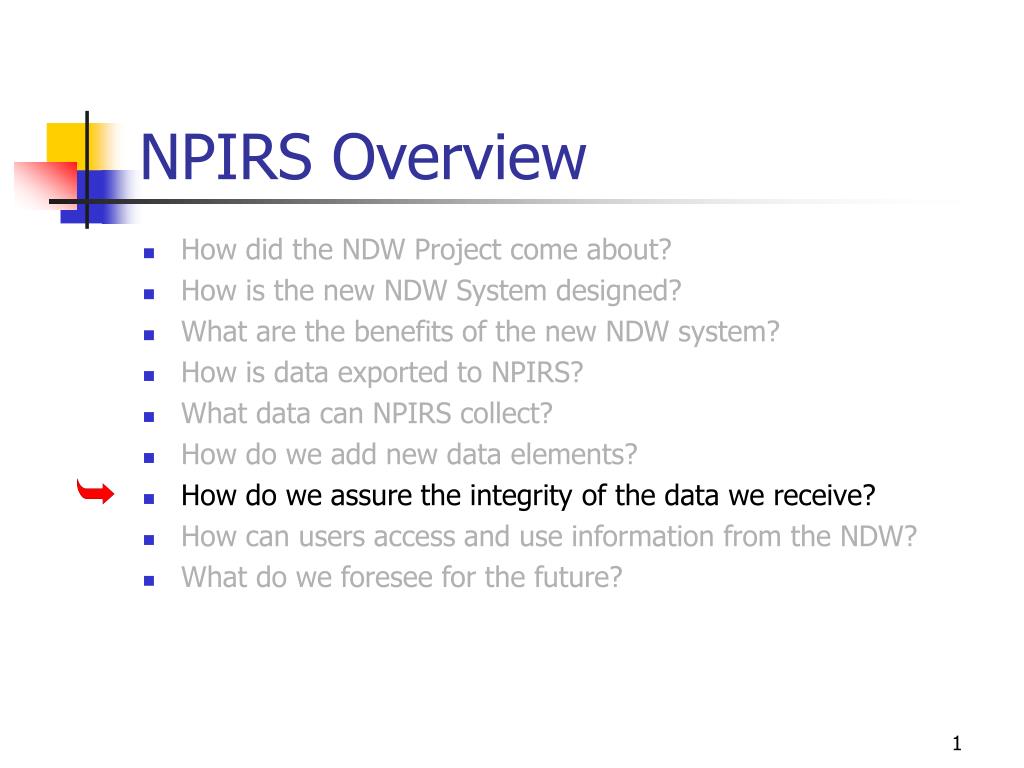 NPIRS Overview

- How did the NDW Project come about?
- How is the new NDW System designed?
- What are the benefits of the new NDW system?
- How is data exported to NPIRS?
- What data can NPIRS collect?
- How do we add new data elements?
- How do we assure the integrity of the data we receive?
- How can users access and use information from the NDW?
- What do we foresee for the future?

1